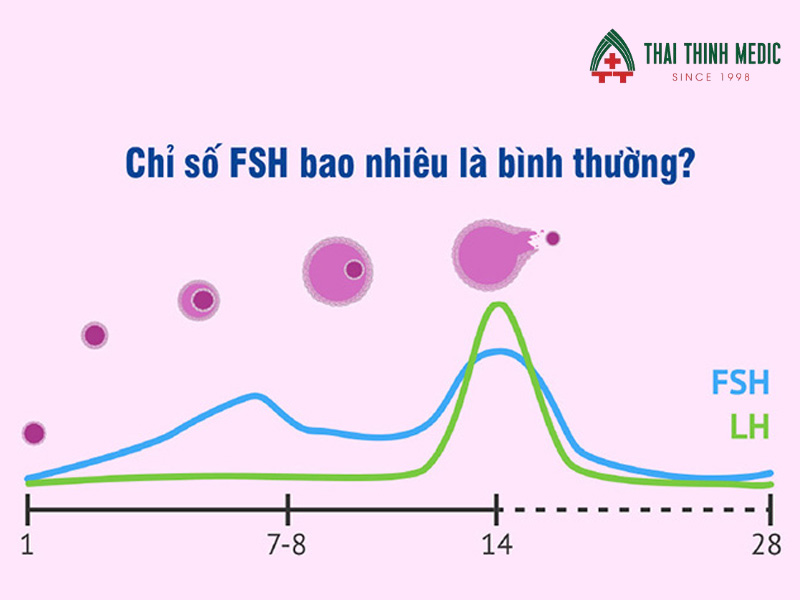 THAI THINH MEDIC
SINCE 1998

Chỉ số FSH bao nhiêu là bình thường?

FSH
LH

1
7-8
14
28